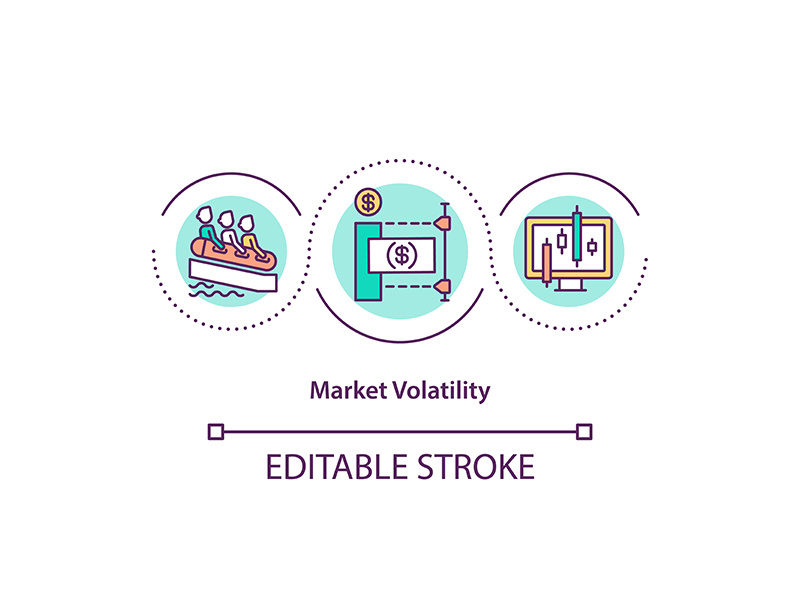 $

($)

Market Volatility

EDITABLE STROKE